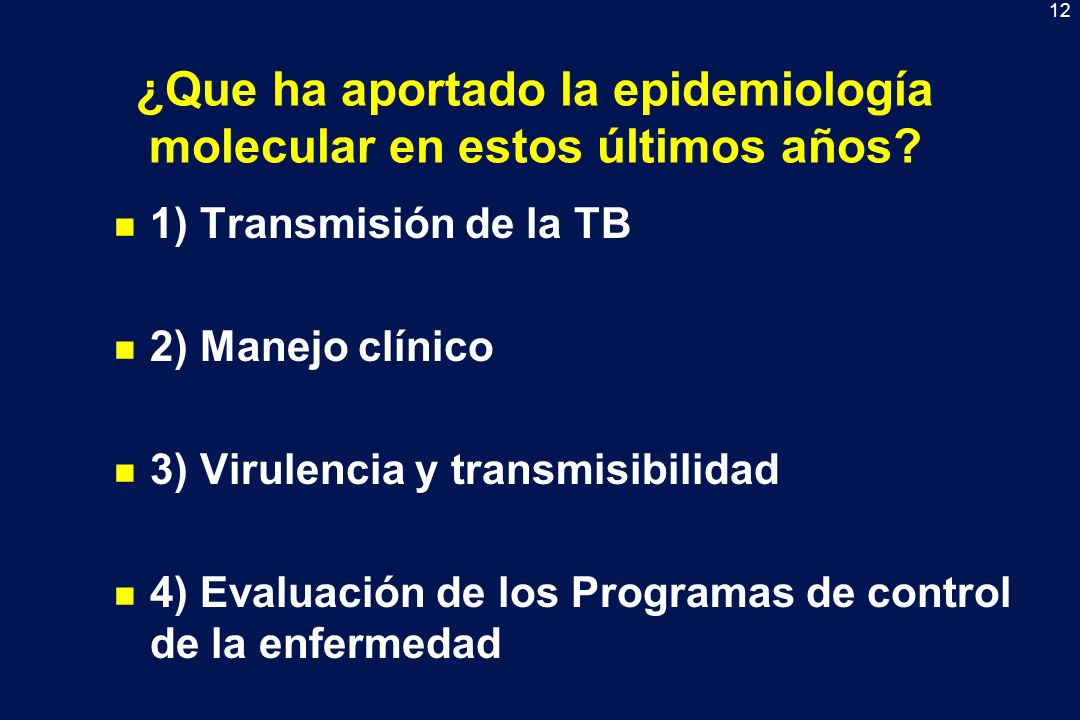 12

¿Que ha aportado la epidemiología molecular en estos últimos años?

1) Transmisión de la TB

2) Manejo clínico

3) Virulencia y transmisibilidad

4) Evaluación de los Programas de control de la enfermedad